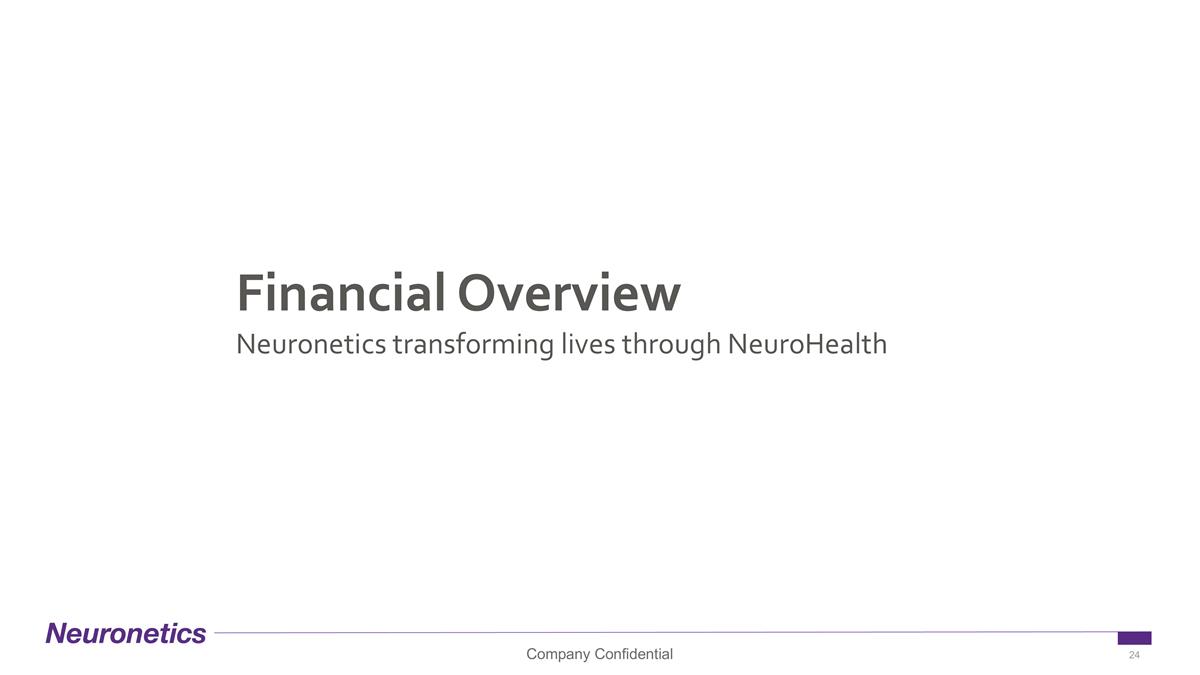 Financial Overview

Neuronetics transforming lives through NeuroHealth

Neuronetics

Company Confidential

24